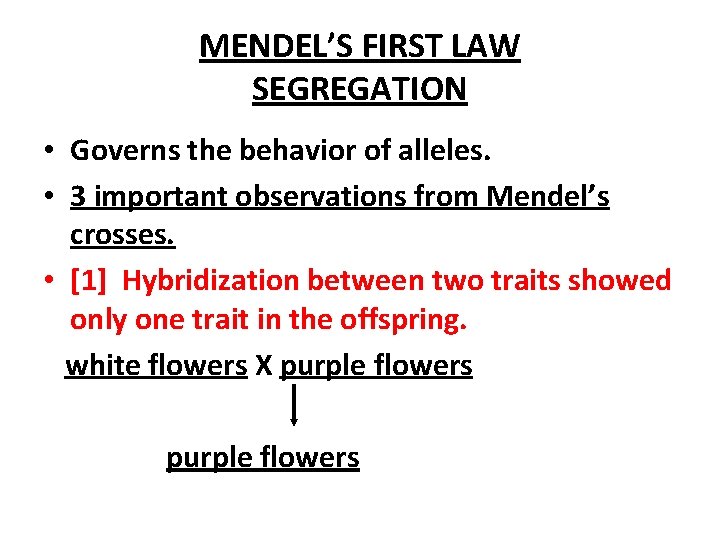 MENDEL'S FIRST LAW
SEGREGATION

• Governs the behavior of alleles.
• 3 important observations from Mendel's crosses.
• [1] Hybridization between two traits showed only one trait in the offspring.

white flowers X purple flowers

purple flowers